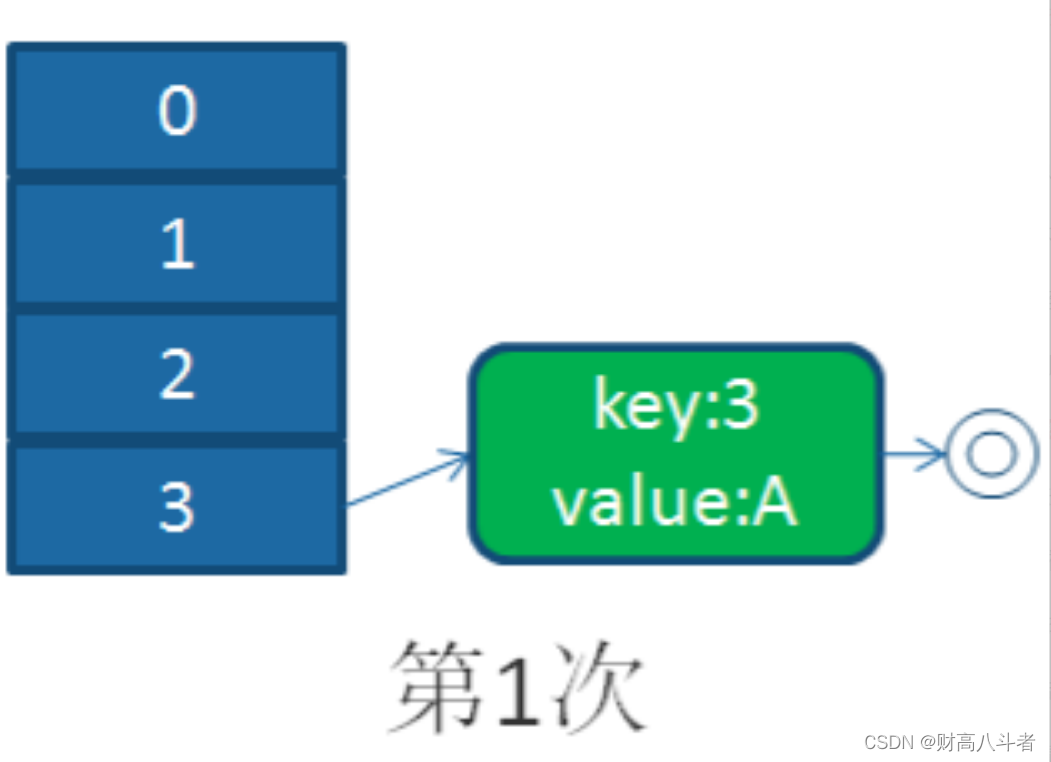 0
1
2
3

key:3
value:A

第1次

CSDN @财高八斗者